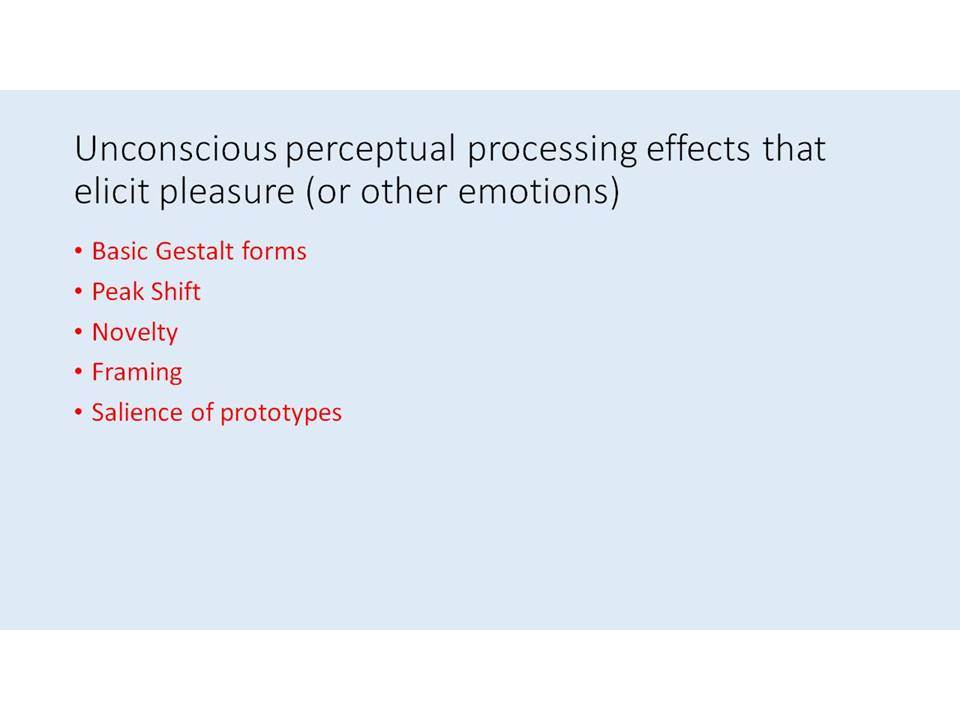 Unconscious perceptual processing effects that elicit pleasure (or other emotions)

• Basic Gestalt forms
• Peak Shift
• Novelty
• Framing
• Salience of prototypes